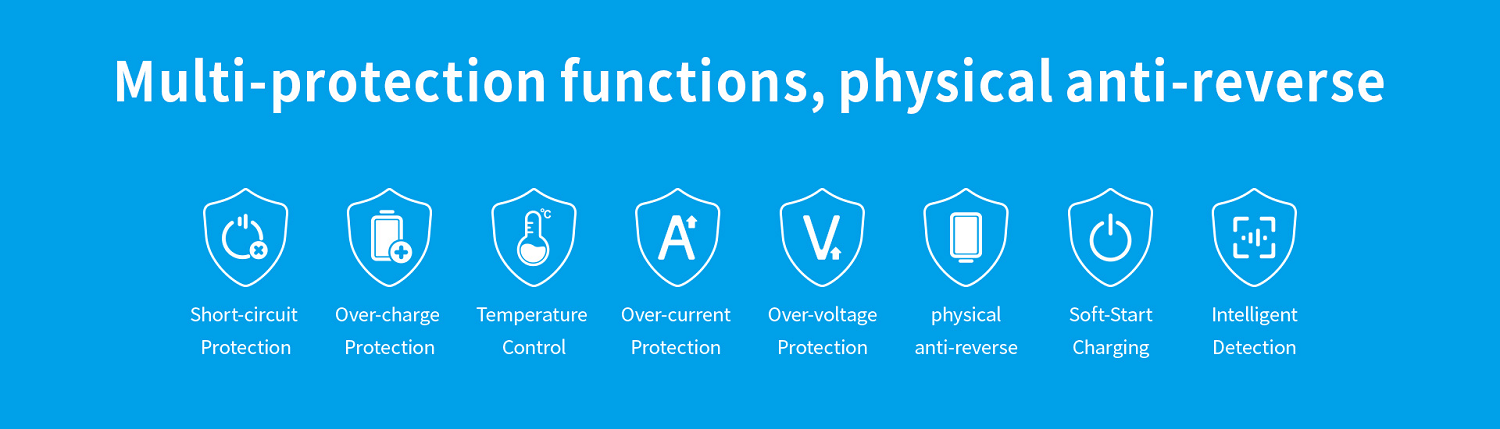 Multi-protection functions, physical anti-reverse

°C

A

V

Short-circuit Protection

Over-charge Protection

Temperature Control

Over-current Protection

Over-voltage Protection

physical anti-reverse

Soft-Start Charging

Intelligent Detection